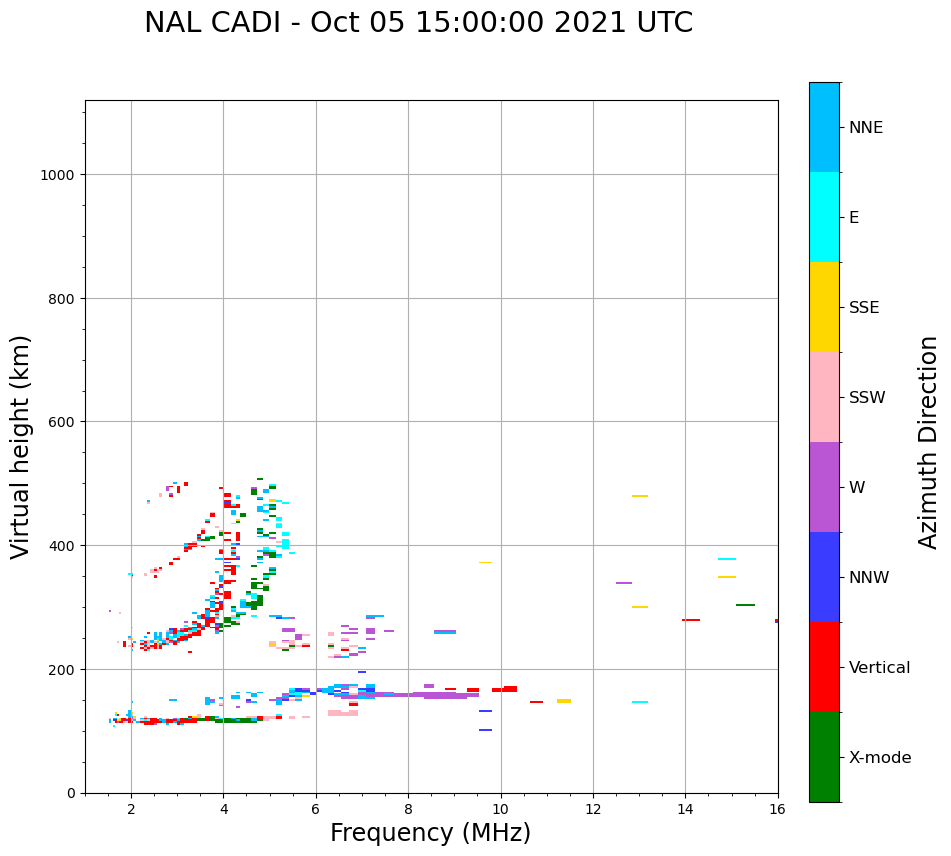 NAL CADI - Oct 05 15:00:00 2021 UTC

Virtual height (km)

1000
800
600
400
200
0

2
4
6
8
10
12
14
16

Frequency (MHz)

NNE
E
SSE
SSW
W
NNW
Vertical
X-mode

Azimuth Direction